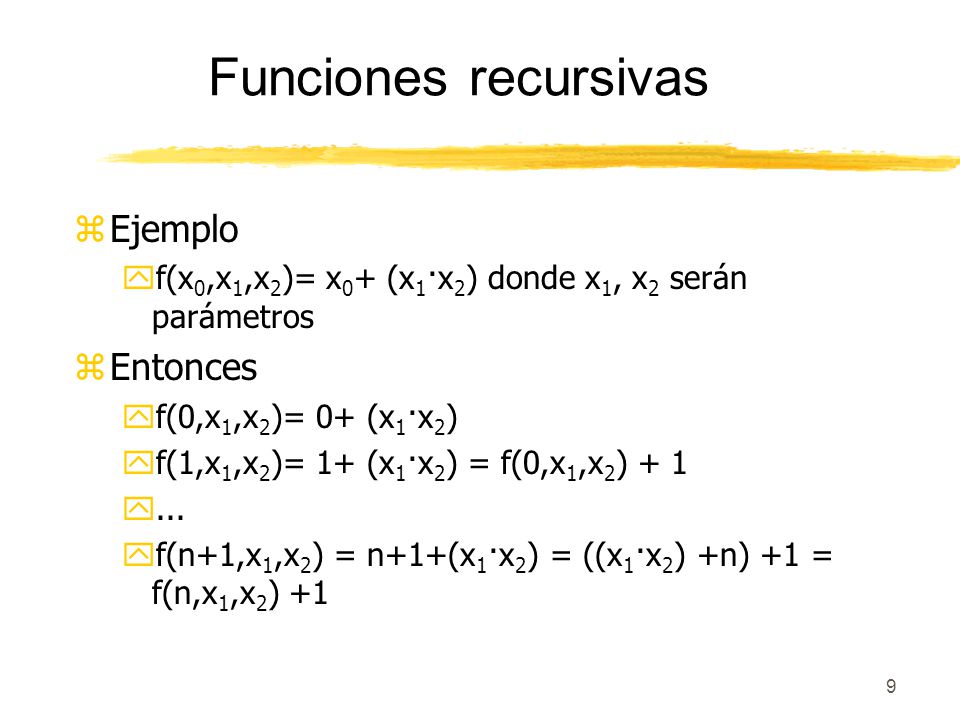 Funciones recursivas

Ejemplo

$f(x_0,x_1,x_2)= x_0+ (x_1 \cdot x_2)$ donde $x_1$, $x_2$ serán parámetros

Entonces

$f(0,x_1,x_2)= 0+ (x_1 \cdot x_2)$

$f(1,x_1,x_2)= 1+ (x_1 \cdot x_2) = f(0,x_1,x_2) + 1$

...

$f(n+1,x_1,x_2) = n+1+(x_1 \cdot x_2) = ((x_1 \cdot x_2) +n) +1 = f(n,x_1,x_2) +1$

9